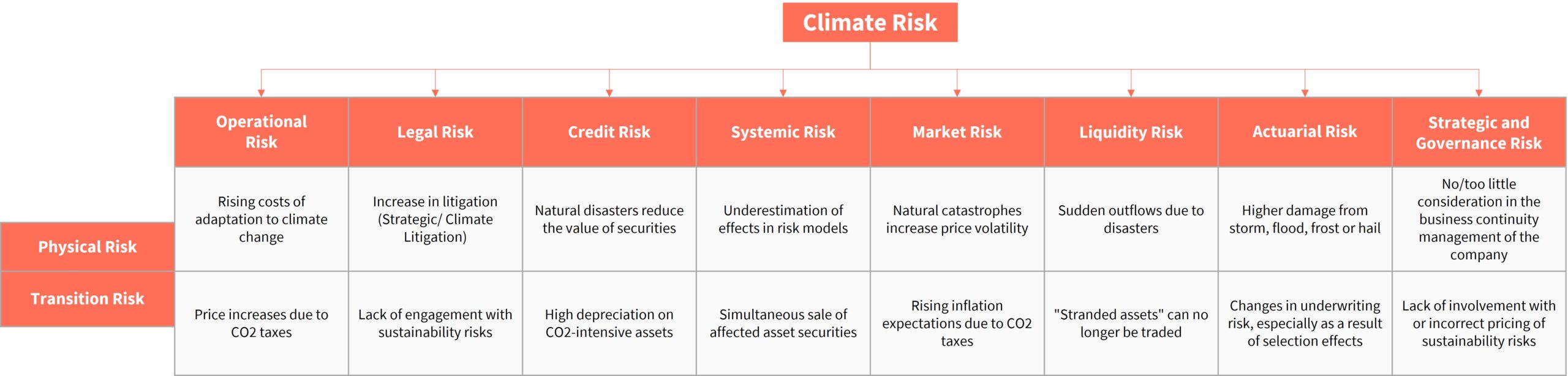 Climate Risk

| | Operational Risk | Legal Risk | Credit Risk | Systemic Risk | Market Risk | Liquidity Risk | Actuarial Risk | Strategic and Governance Risk |
|---|---|---|---|---|---|---|---|---|
| Physical Risk | Rising costs of adaptation to climate change | Increase in litigation (Strategic/ Climate Litigation) | Natural disasters reduce the value of securities | Underestimation of effects in risk models | Natural catastrophes increase price volatility | Sudden outflows due to disasters | Higher damage from storm, flood, frost or hail | No/too little consideration in the business continuity management of the company |
| Transition Risk | Price increases due to CO2 taxes | Lack of engagement with sustainability risks | High depreciation on CO2-intensive assets | Simultaneous sale of affected asset securities | Rising inflation expectations due to CO2 taxes | "Stranded assets" can no longer be traded | Changes in underwriting risk, especially as a result of selection effects | Lack of involvement with or incorrect pricing of sustainability risks |